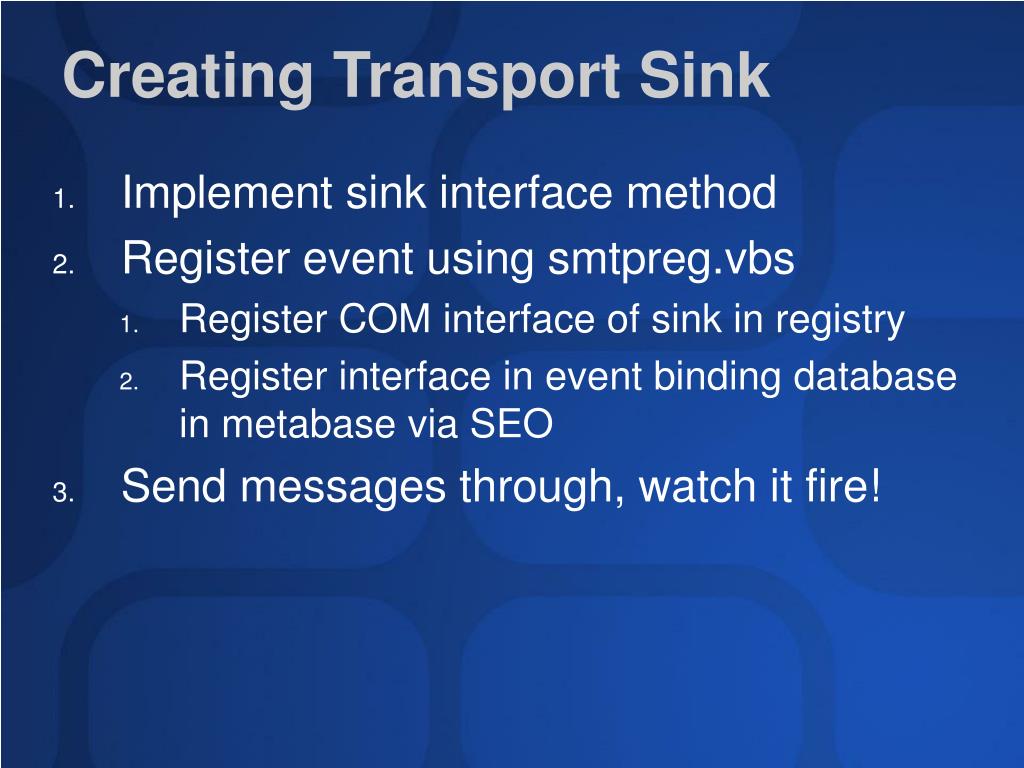 Creating Transport Sink

1. Implement sink interface method
2. Register event using smtpreg.vbs
   1. Register COM interface of sink in registry
   2. Register interface in event binding database in metabase via SEO
3. Send messages through, watch it fire!